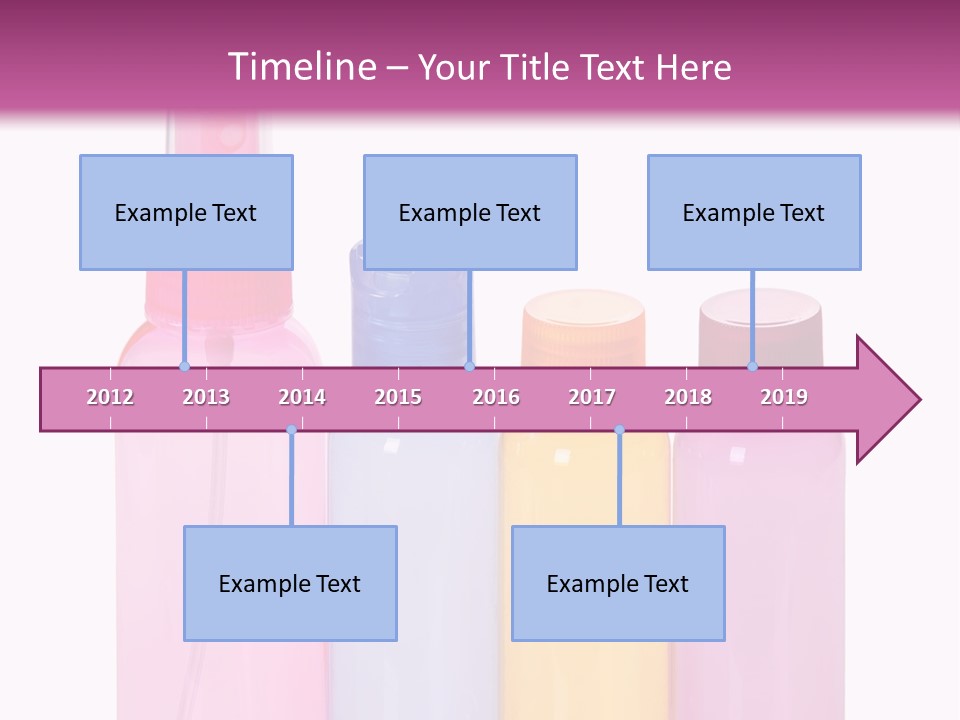 Timeline – Your Title Text Here

Example Text

Example Text

Example Text

2012 2013 2014 2015 2016 2017 2018 2019

Example Text

Example Text